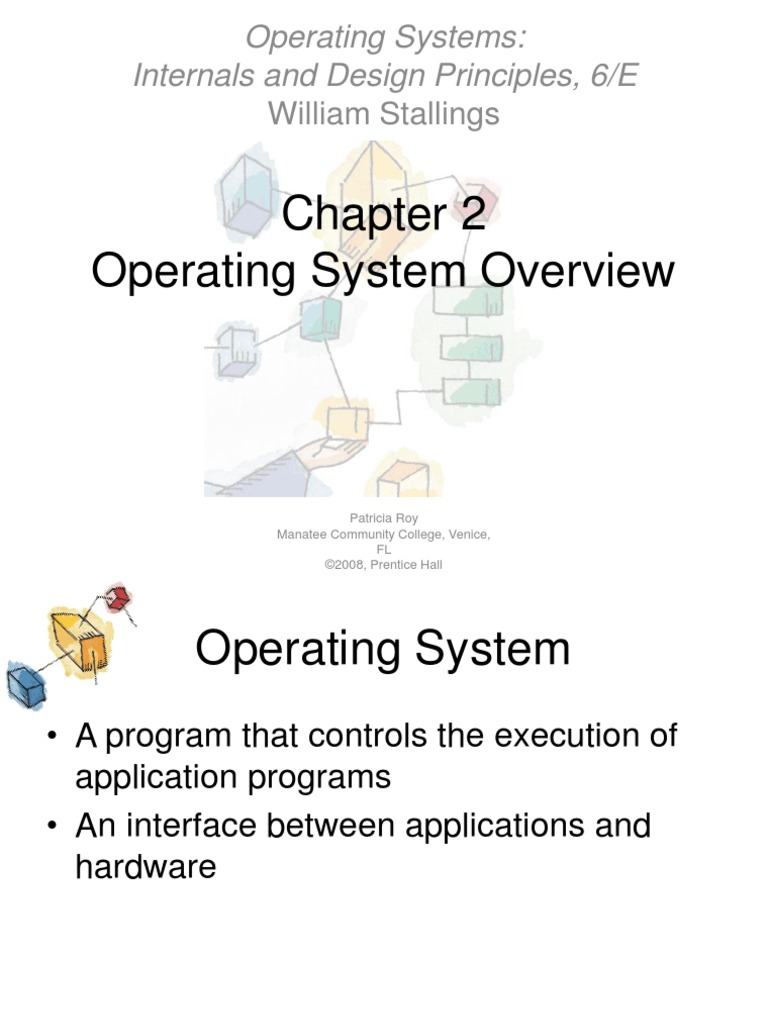 Operating Systems:
Internals and Design Principles, 6/E
William Stallings

Chapter 2
Operating System Overview

Patricia Roy
Manatee Community College, Venice, FL
©2008, Prentice Hall

Operating System

• A program that controls the execution of application programs
• An interface between applications and hardware